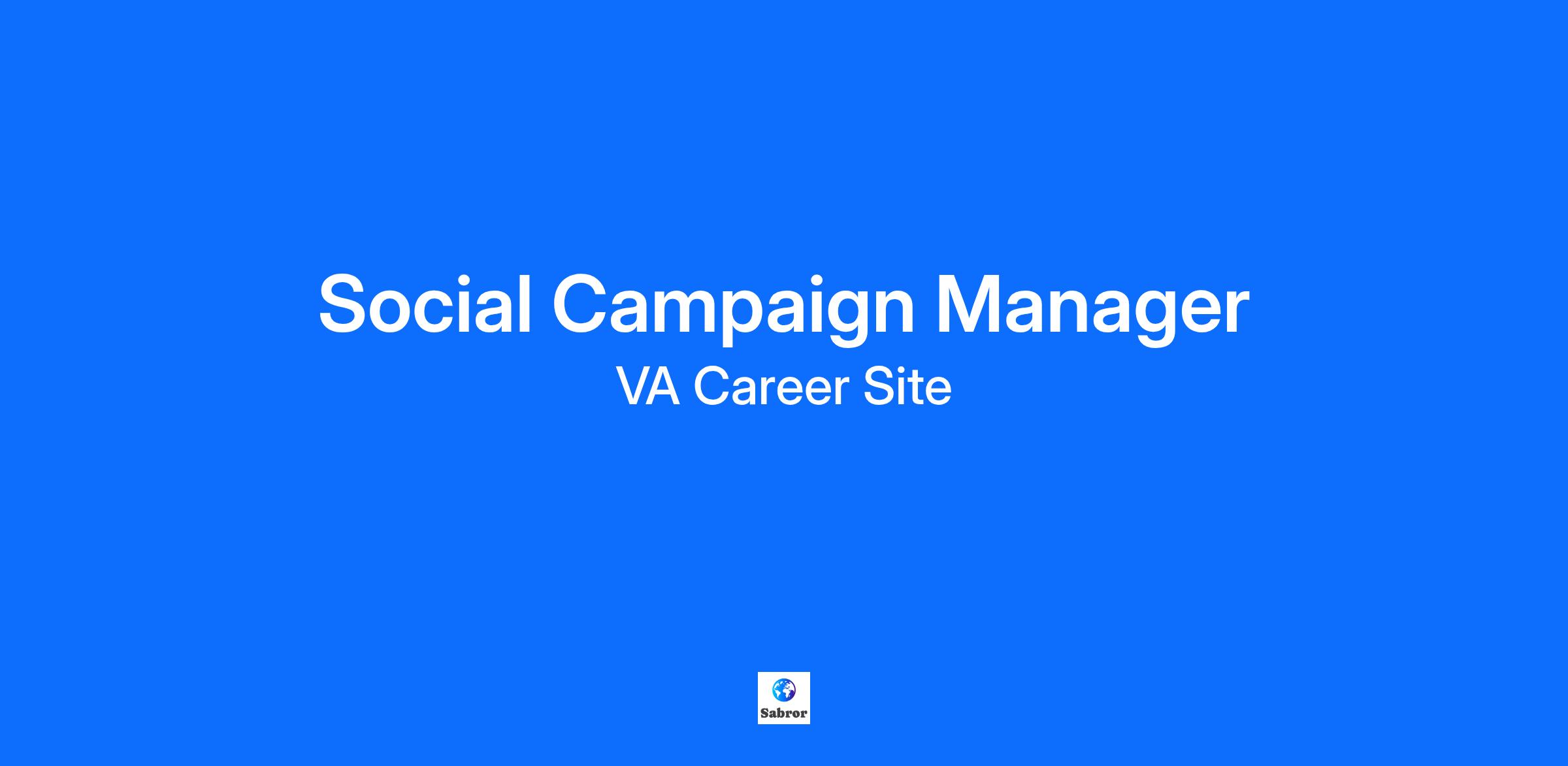 Social Campaign Manager
VA Career Site

Sabror